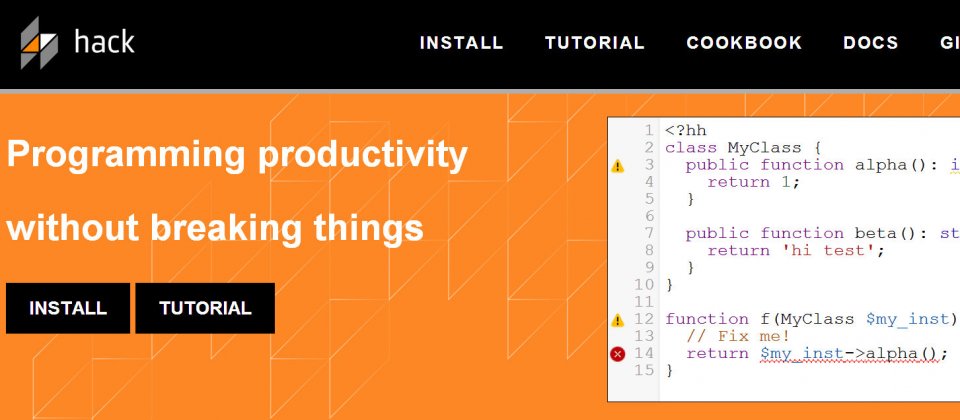 hack

INSTALL TUTORIAL COOKBOOK DOCS GI

Programming productivity without breaking things

INSTALL TUTORIAL

1 <?hh
2 class MyClass {
3 public function alpha(): i
4 return 1;
5 }
6
7 public function beta(): st
8 return 'hi test';
9 }
10 }
11
12 function f(MyClass $my_inst)
13 // Fix me!
14 return $my_inst->alpha();
15 }